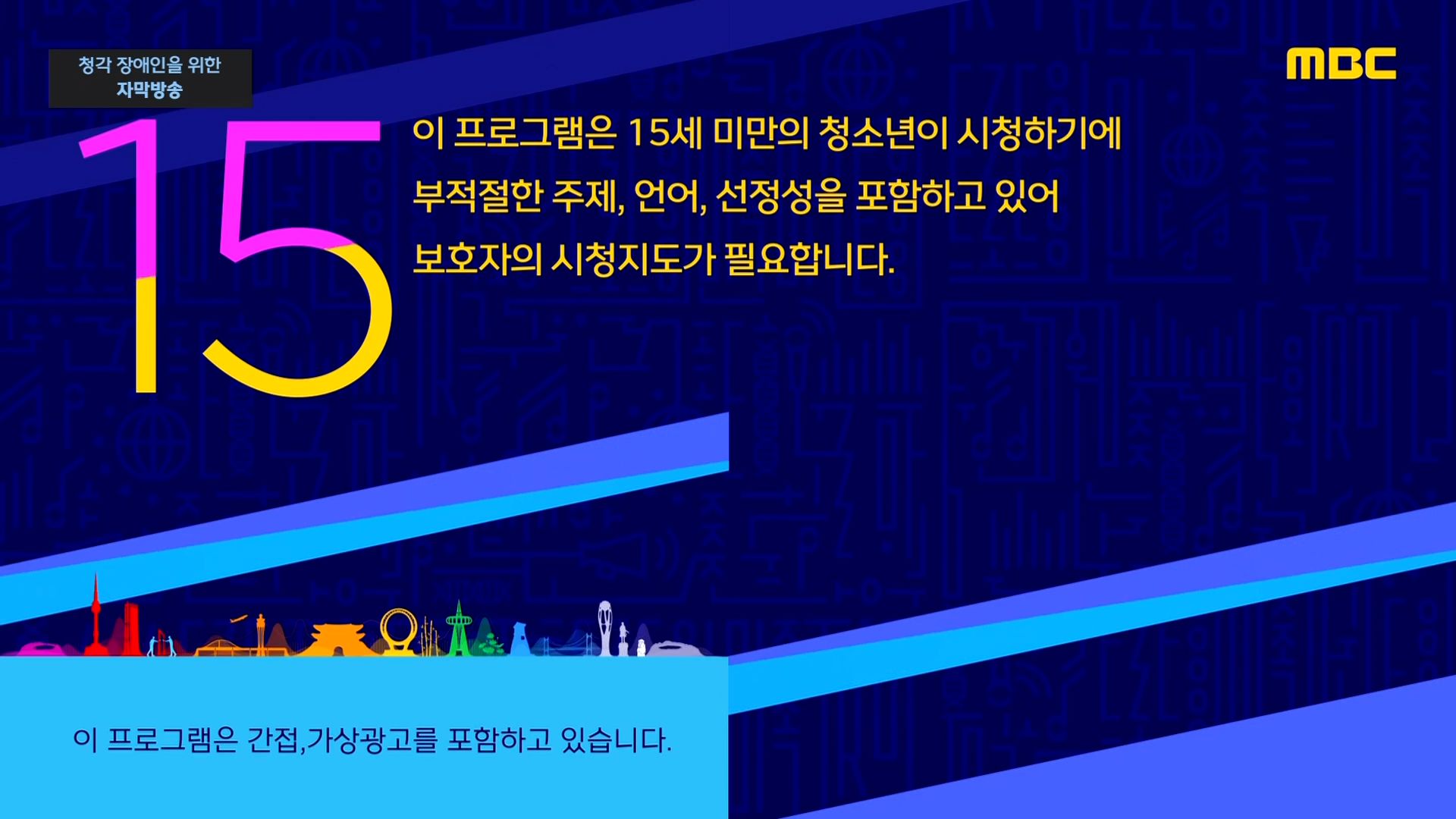 청각 장애인을 위한
자막방송

MBC

15

이 프로그램은 15세 미만의 청소년이 시청하기에 부적절한 주제, 언어, 선정성을 포함하고 있어 보호자의 시청지도가 필요합니다.

이 프로그램은 간접,가상광고를 포함하고 있습니다.